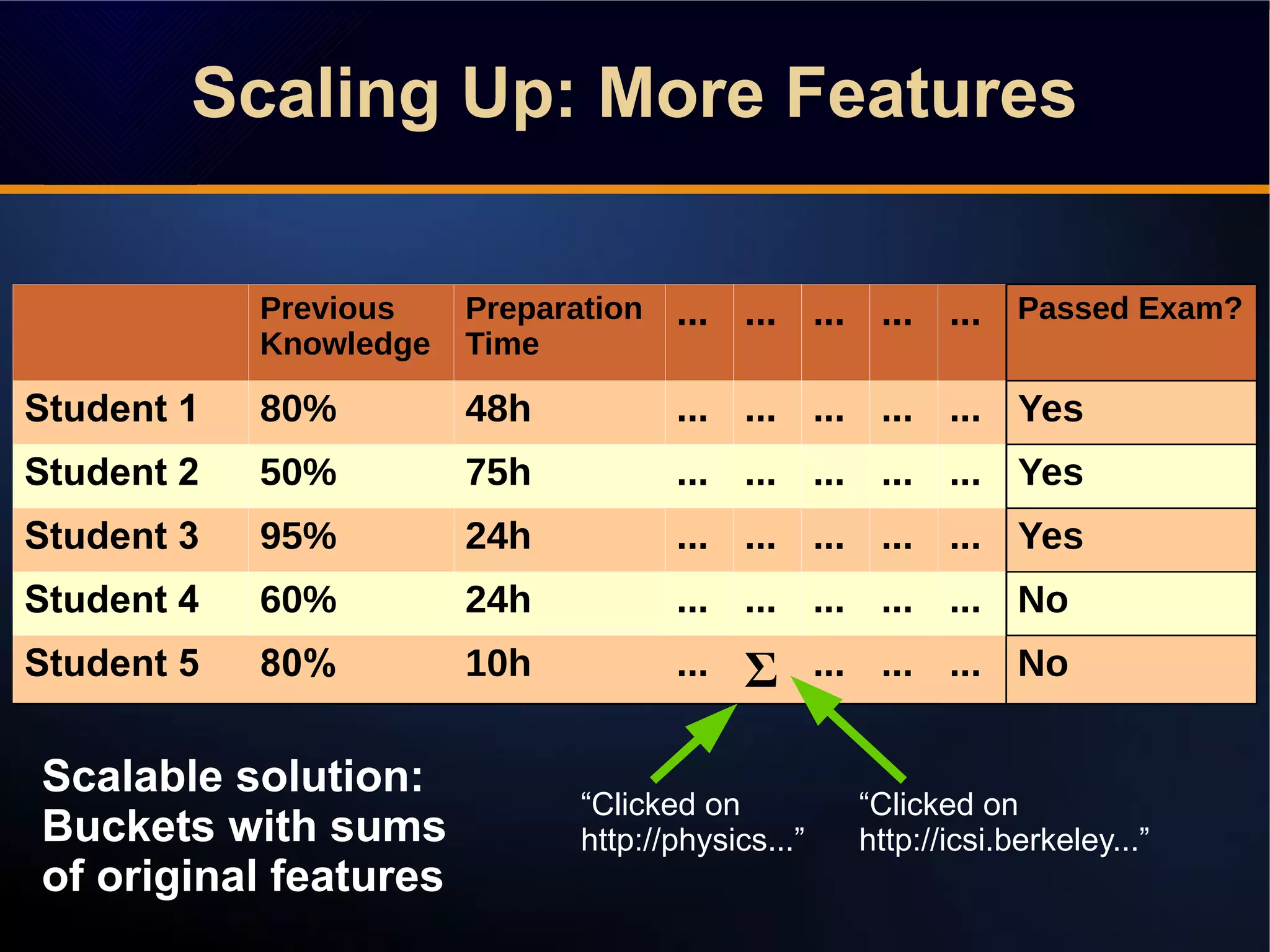 Scaling Up: More Features

| | Previous Knowledge | Preparation Time | ... | ... | ... | ... | ... | Passed Exam? |
|---|---|---|---|---|---|---|---|---|
| Student 1 | 80% | 48h | ... | ... | ... | ... | ... | Yes |
| Student 2 | 50% | 75h | ... | ... | ... | ... | ... | Yes |
| Student 3 | 95% | 24h | ... | ... | ... | ... | ... | Yes |
| Student 4 | 60% | 24h | ... | ... | ... | ... | ... | No |
| Student 5 | 80% | 10h | ... | $\Sigma$ | ... | ... | ... | No |

Scalable solution: Buckets with sums of original features

“Clicked on http://physics...”

“Clicked on http://icsi.berkeley...”